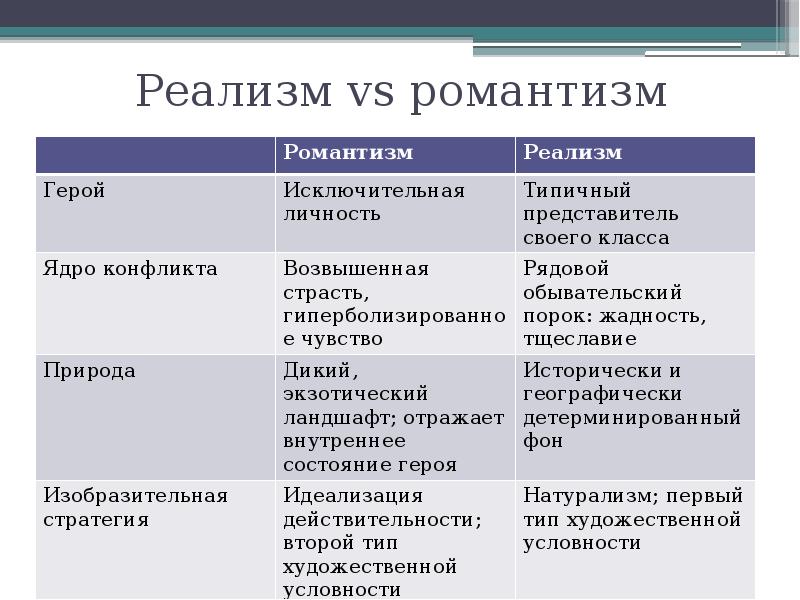 Реализм vs романтизм

|  | Романтизм | Реализм |
|---|---|---|
| Герой | Исключительная личность | Типичный представитель своего класса |
| Ядро конфликта | Возвышенная страсть, гиперболизированное чувство | Рядовой обывательский порок: жадность, тщеславие |
| Природа | Дикий, экзотический ландшафт; отражает внутреннее состояние героя | Исторически и географически детерминированный фон |
| Изобразительная стратегия | Идеализация действительности; второй тип художественной условности | Натурализм; первый тип художественной условности |